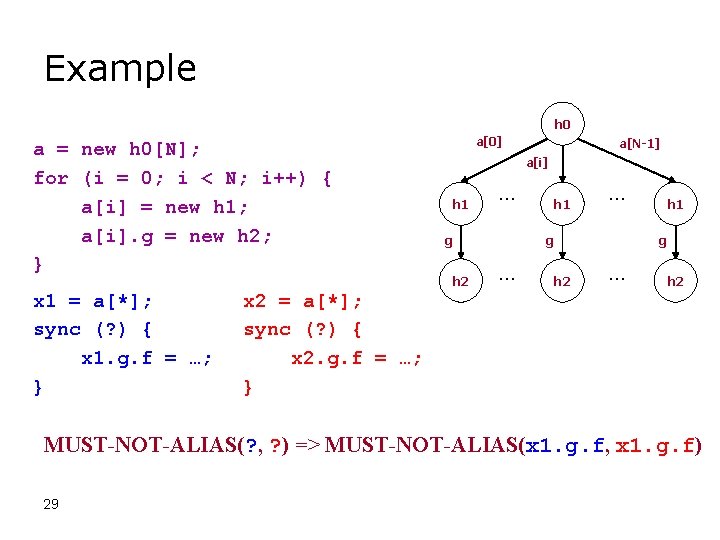 Example

a = new h0[N];
for (i = 0; i < N; i++) {
    a[i] = new h1;
    a[i].g = new h2;
}

x1 = a[*];
sync (?) {
    x1.g.f = …;
}

x2 = a[*];
sync (?) {
    x2.g.f = …;
}

h0
a[0]
a[i]
a[N-1]
h1 … h1 … h1
g g g
h2 … h2 … h2

MUST-NOT-ALIAS(?, ?) => MUST-NOT-ALIAS(x1.g.f, x1.g.f)

29